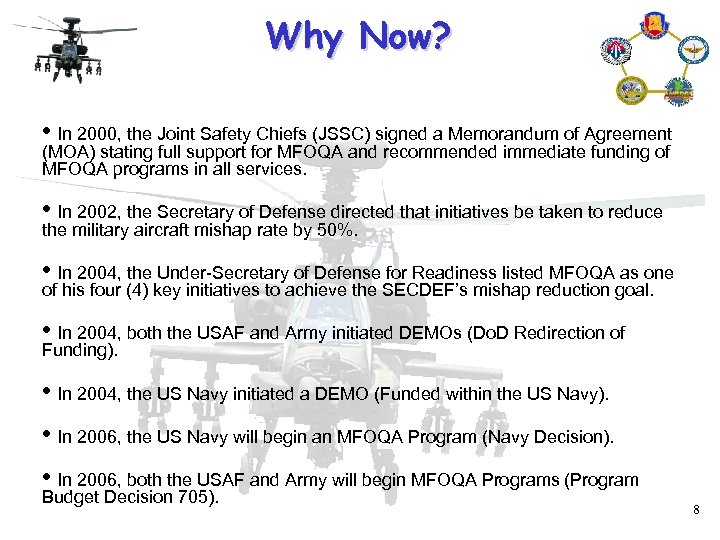 Why Now?

• In 2000, the Joint Safety Chiefs (JSSC) signed a Memorandum of Agreement (MOA) stating full support for MFOQA and recommended immediate funding of MFOQA programs in all services.

• In 2002, the Secretary of Defense directed that initiatives be taken to reduce the military aircraft mishap rate by 50%.

• In 2004, the Under-Secretary of Defense for Readiness listed MFOQA as one of his four (4) key initiatives to achieve the SECDEF's mishap reduction goal.

• In 2004, both the USAF and Army initiated DEMOs (DoD Redirection of Funding).

• In 2004, the US Navy initiated a DEMO (Funded within the US Navy).

• In 2006, the US Navy will begin an MFOQA Program (Navy Decision).

• In 2006, both the USAF and Army will begin MFOQA Programs (Program Budget Decision 705).

8